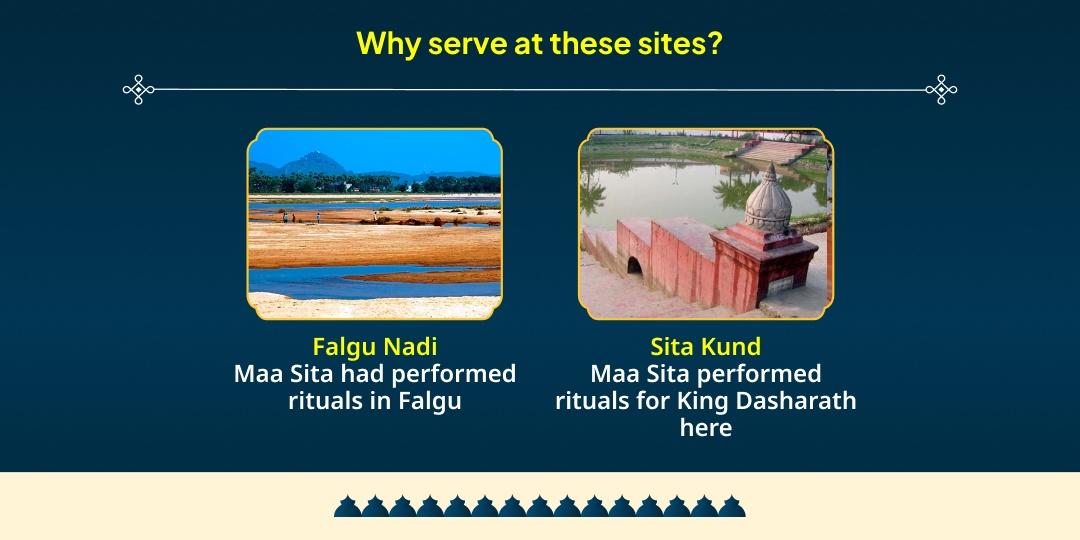 Why serve at these sites?

Falgu Nadi
Maa Sita had performed rituals in Falgu

Sita Kund
Maa Sita performed rituals for King Dasharath here